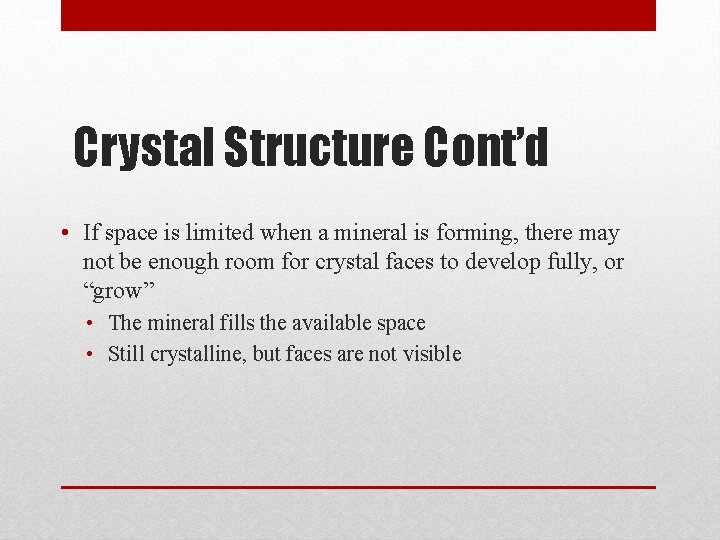 Crystal Structure Cont’d

• If space is limited when a mineral is forming, there may not be enough room for crystal faces to develop fully, or “grow”
  • The mineral fills the available space
  • Still crystalline, but faces are not visible